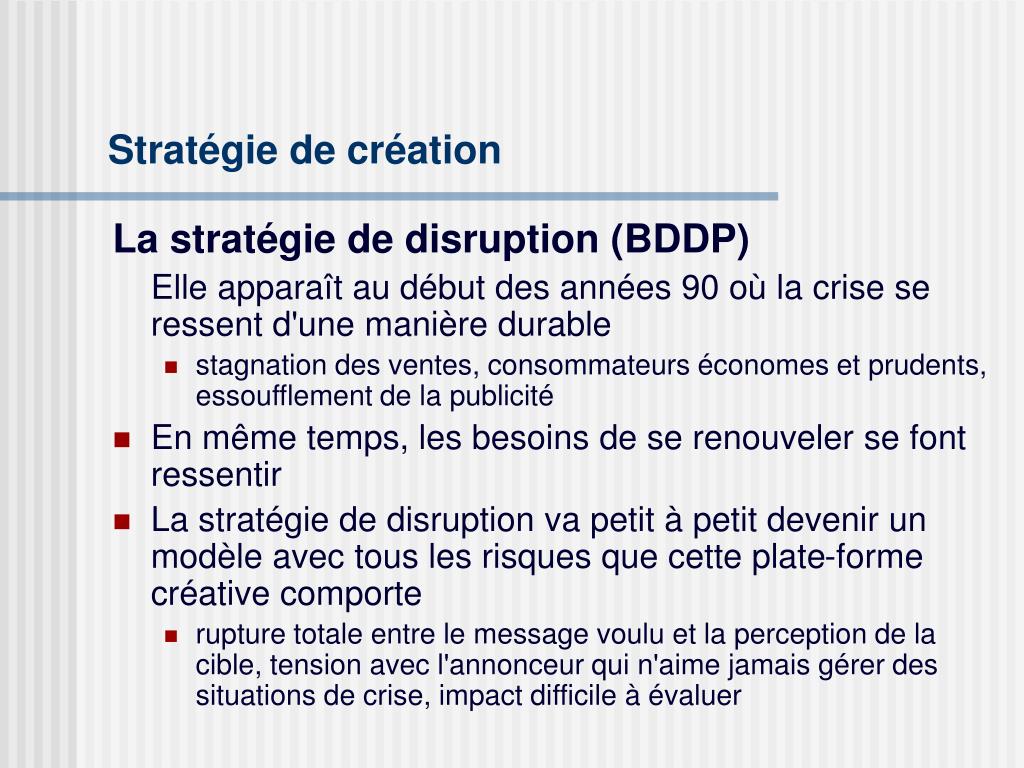 Stratégie de création

La stratégie de disruption (BDDP)

Elle apparaît au début des années 90 où la crise se ressent d'une manière durable

- stagnation des ventes, consommateurs économes et prudents, essoufflement de la publicité

- En même temps, les besoins de se renouveler se font ressentir
- La stratégie de disruption va petit à petit devenir un modèle avec tous les risques que cette plate-forme créative comporte
  - rupture totale entre le message voulu et la perception de la cible, tension avec l'annonceur qui n'aime jamais gérer des situations de crise, impact difficile à évaluer